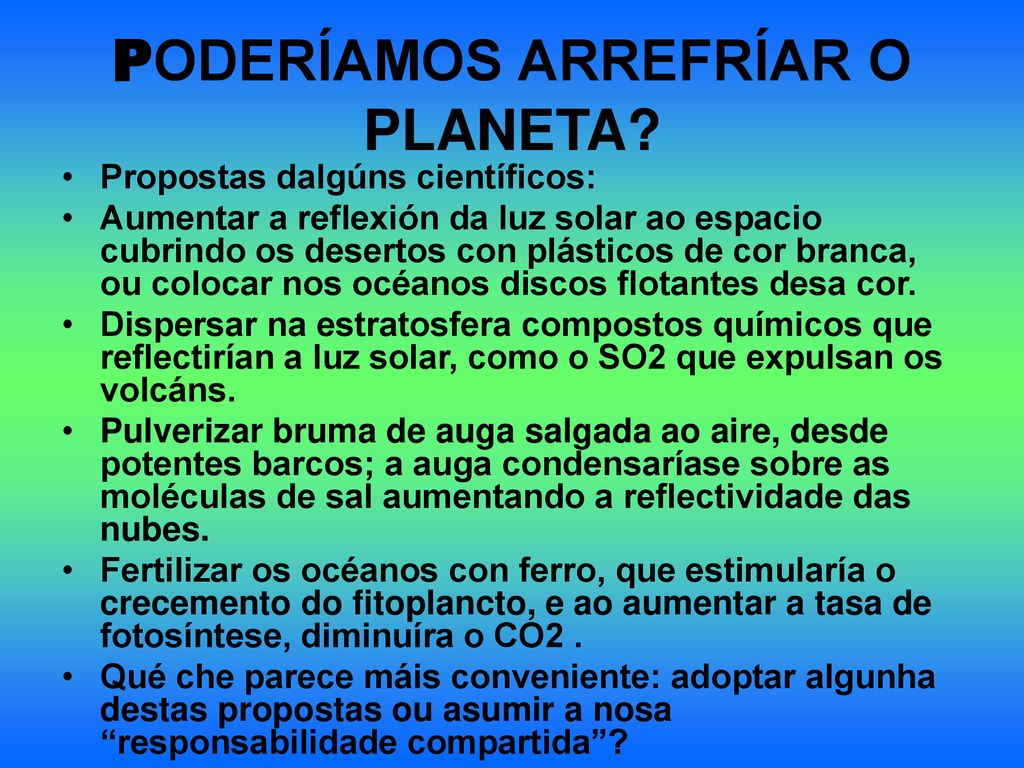 PODERÍAMOS ARREFRÍAR O PLANETA?

• Propostas dalgúns científicos:
• Aumentar a reflexión da luz solar ao espacio cubrindo os desertos con plásticos de cor branca, ou colocar nos océanos discos flotantes desa cor.
• Dispersar na estratosfera compostos químicos que reflectirían a luz solar, como o SO2 que expulsan os volcáns.
• Pulverizar bruma de auga salgada ao aire, desde potentes barcos; a auga condensaríase sobre as moléculas de sal aumentando a reflectividade das nubes.
• Fertilizar os océanos con ferro, que estimularía o crecemento do fitoplancto, e ao aumentar a tasa de fotosíntese, diminuíra o CO2 .
• Qué che parece máis conveniente: adoptar algunha destas propostas ou asumir a nosa “responsabilidade compartida”?